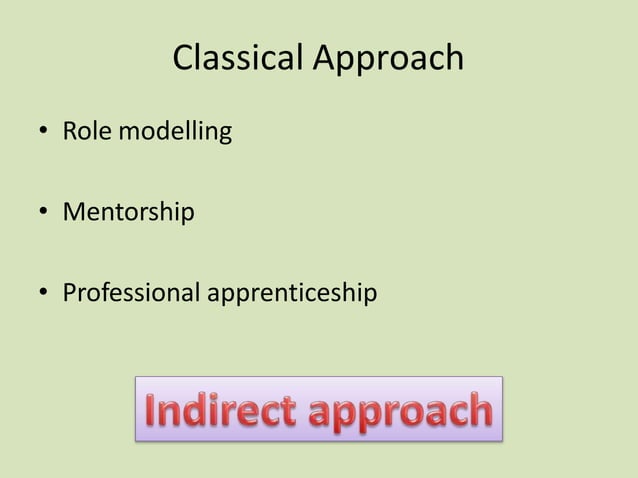 Classical Approach

• Role modelling

• Mentorship

• Professional apprenticeship

Indirect approach